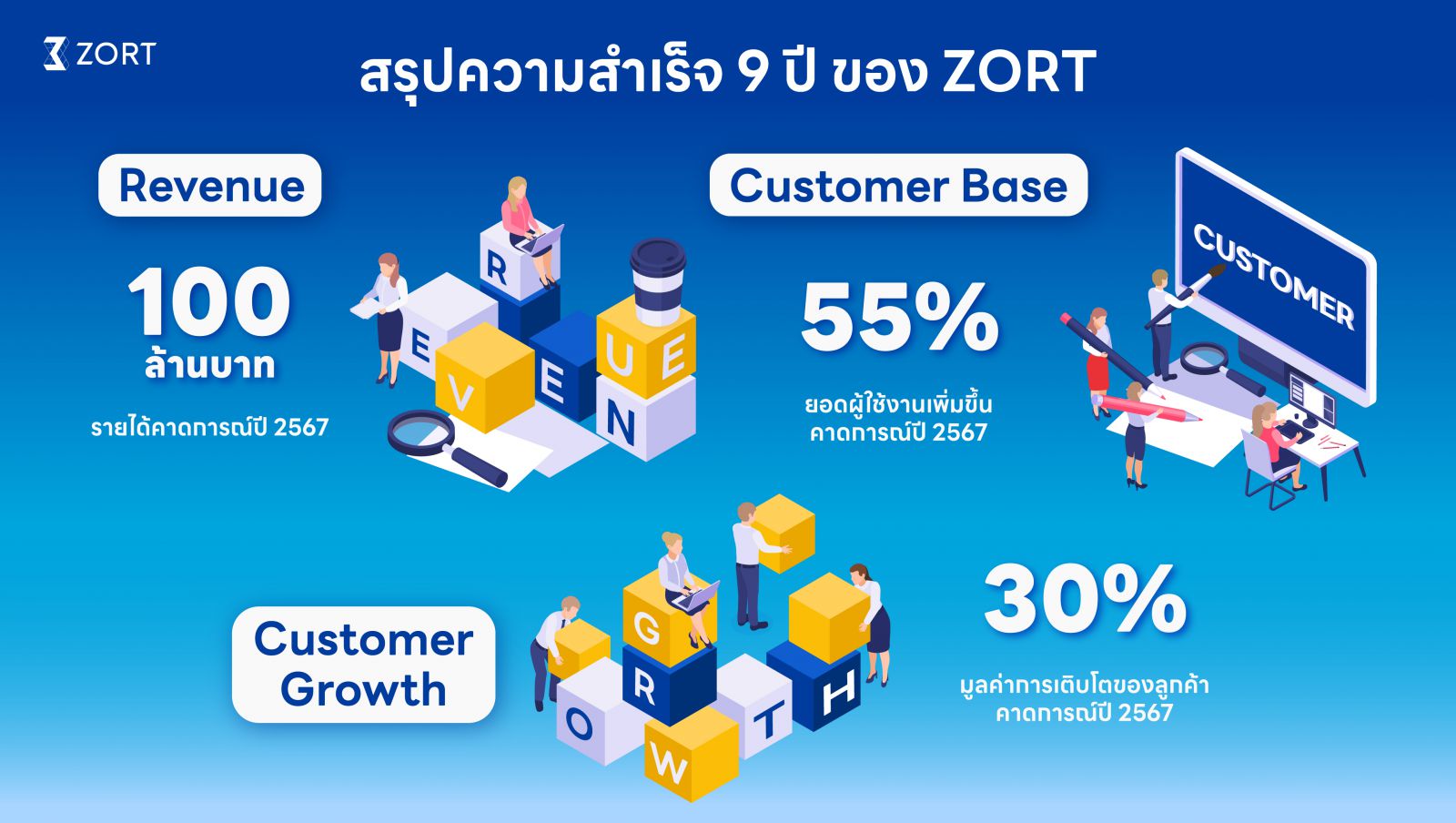 ZORT

สรุปความสำเร็จ 9 ปี ของ ZORT

Revenue

100 ล้านบาท

รายได้คาดการณ์ปี 2567

R E V E N U E

Customer Base

55%

ยอดผู้ใช้งานเพิ่มขึ้น คาดการณ์ปี 2567

CUSTOMER

Customer Growth

G R O W T H

30%

มูลค่าการเติบโตของลูกค้า คาดการณ์ปี 2567